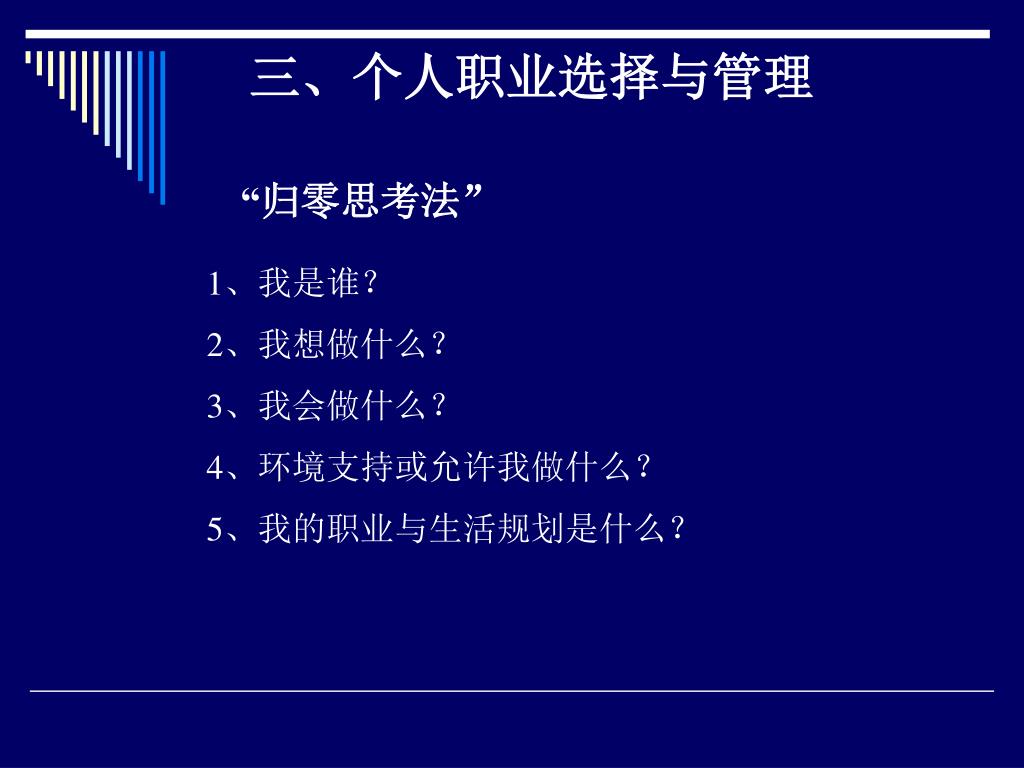 三、个人职业选择与管理

“归零思考法”

1、我是谁？

2、我想做什么？

3、我会做什么？

4、环境支持或允许我做什么？

5、我的职业与生活规划是什么？